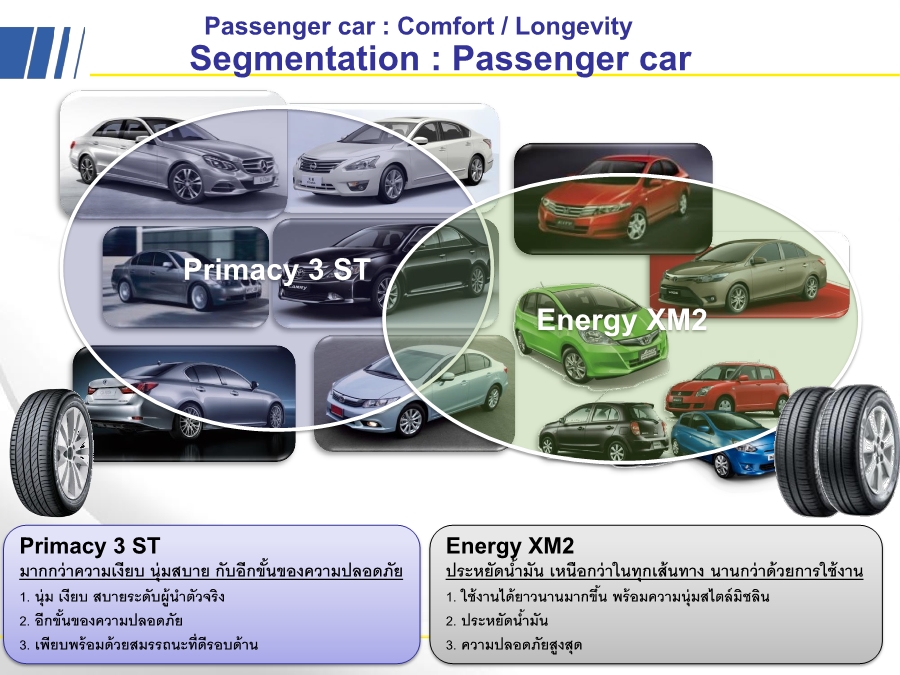 Passenger car : Comfort / Longevity
Segmentation : Passenger car

Primacy 3 ST

Energy XM2

Primacy 3 ST
มากกว่าความเงียบ นุ่มสบาย กับอีกขั้นของความปลอดภัย
1. นุ่ม เงียบ สบายระดับผู้นำตัวจริง
2. อีกขั้นของความปลอดภัย
3. เพียบพร้อมด้วยสมรรถนะที่ดีรอบด้าน

Energy XM2
ประหยัดน้ำมัน เหนือกว่าในทุกเส้นทาง นานกว่าด้วยการใช้งาน
1. ใช้งานได้ยาวนานมากขึ้น พร้อมความนุ่มสไตล์มิชลิน
2. ประหยัดน้ำมัน
3. ความปลอดภัยสูงสุด